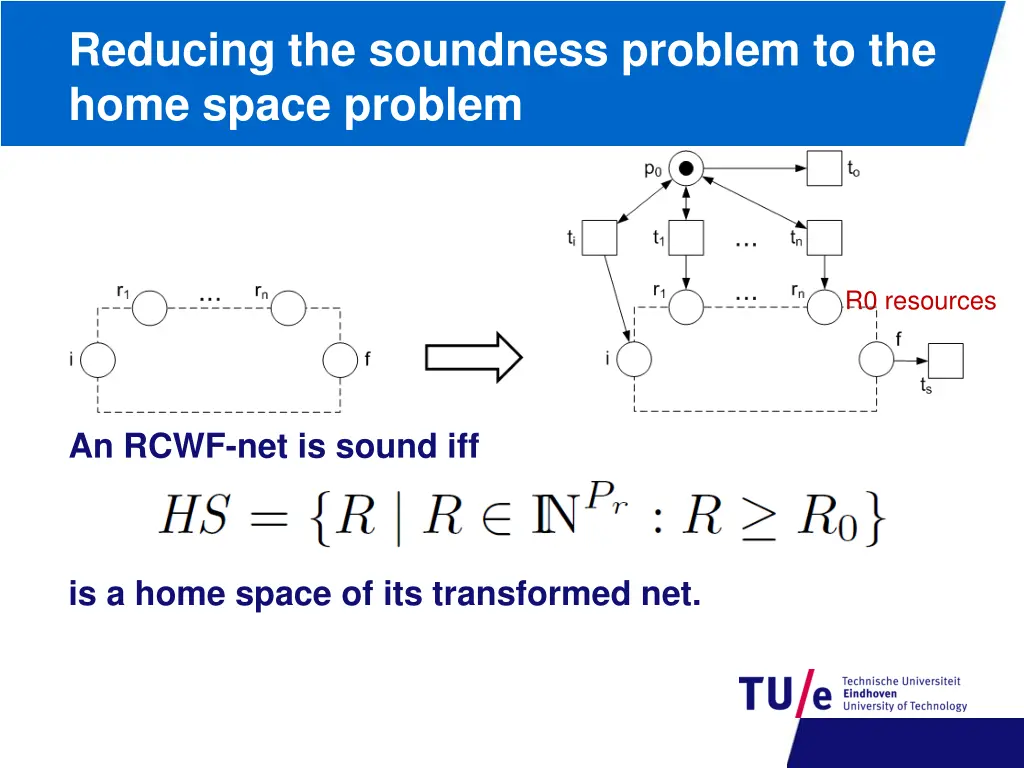 Reducing the soundness problem to the home space problem

$r_1$ … $r_n$

i f

$p_0$ $t_o$

$t_i$ $t_1$ … $t_n$

$r_1$ … $r_n$ R0 resources

i f

$t_s$

An RCWF-net is sound iff

$HS = \{R \mid R \in \mathbb{N}^{P_r} : R \geq R_0\}$

is a home space of its transformed net.

TU/e Technische Universiteit Eindhoven University of Technology